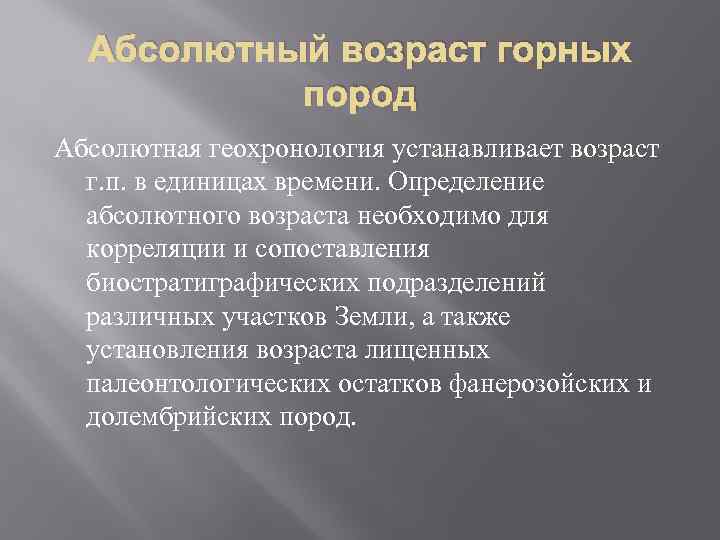 Абсолютный возраст горных пород

Абсолютная геохронология устанавливает возраст г.п. в единицах времени. Определение абсолютного возраста необходимо для корреляции и сопоставления биостратиграфических подразделений различных участков Земли, а также установления возраста лищенных палеонтологических остатков фанерозойских и долембрийских пород.